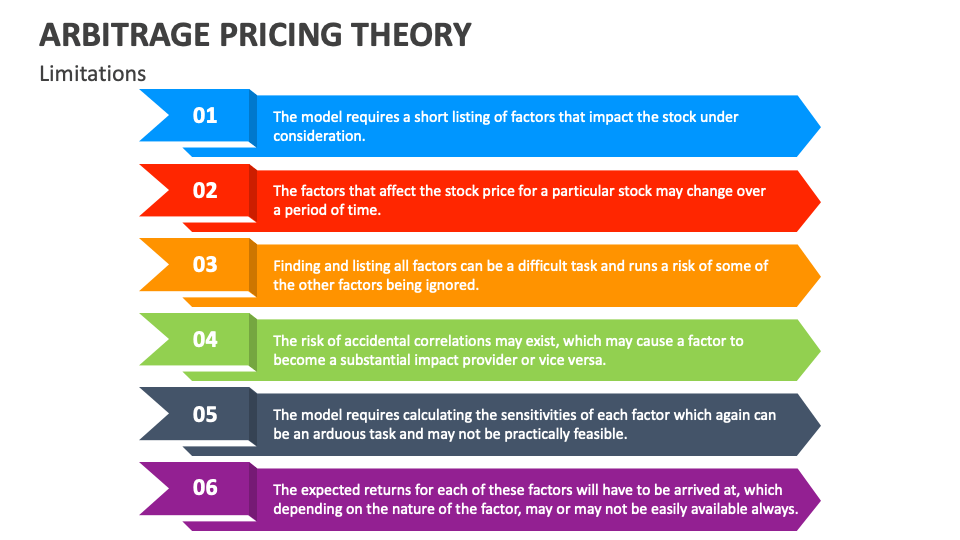 ARBITRAGE PRICING THEORY

Limitations

01

The model requires a short listing of factors that impact the stock under consideration.

02

The factors that affect the stock price for a particular stock may change over a period of time.

03

Finding and listing all factors can be a difficult task and runs a risk of some of the other factors being ignored.

04

The risk of accidental correlations may exist, which may cause a factor to become a substantial impact provider or vice versa.

05

The model requires calculating the sensitivities of each factor which again can be an arduous task and may not be practically feasible.

06

The expected returns for each of these factors will have to be arrived at, which depending on the nature of the factor, may or may not be easily available always.